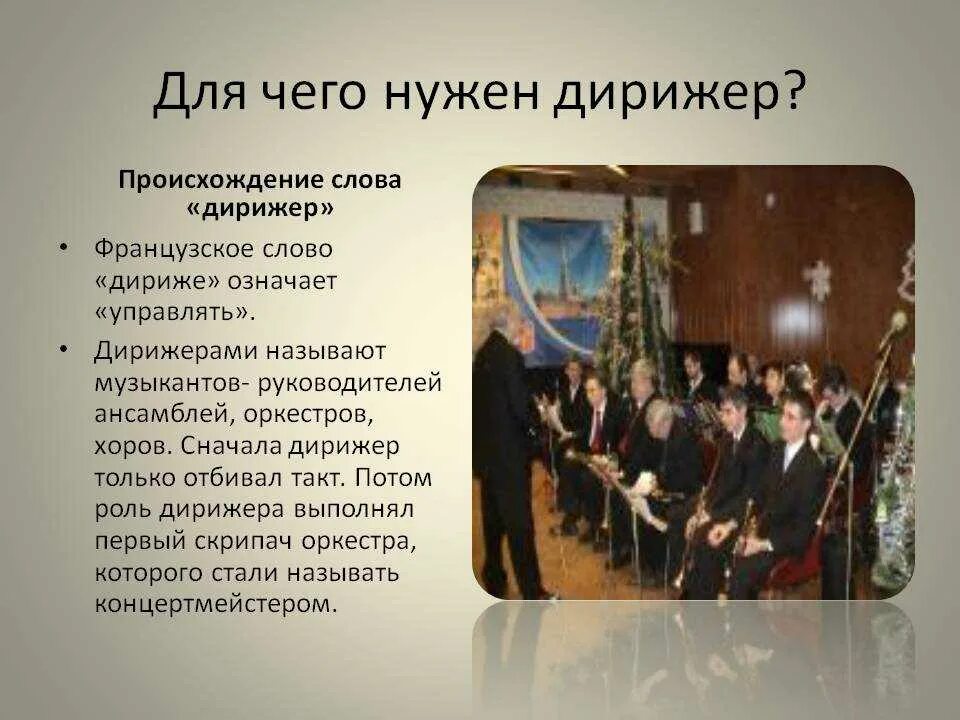 Для чего нужен дирижер?

Происхождение слова «дирижер»

• Французское слово «дириже» означает «управлять».

• Дирижерами называют музыкантов- руководителей ансамблей, оркестров, хоров. Сначала дирижер только отбивал такт. Потом роль дирижера выполнял первый скрипач оркестра, которого стали называть концертмейстером.